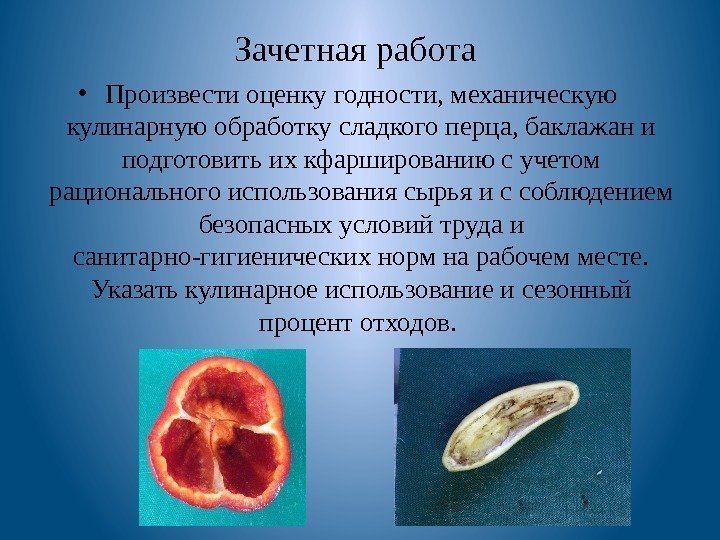 Зачетная работа

• Произвести оценку годности, механическую кулинарную обработку сладкого перца, баклажан и подготовить их кфаршированию с учетом рационального использования сырья и с соблюдением безопасных условий труда и санитарно-гигиенических норм на рабочем месте. Указать кулинарное использование и сезонный процент отходов.